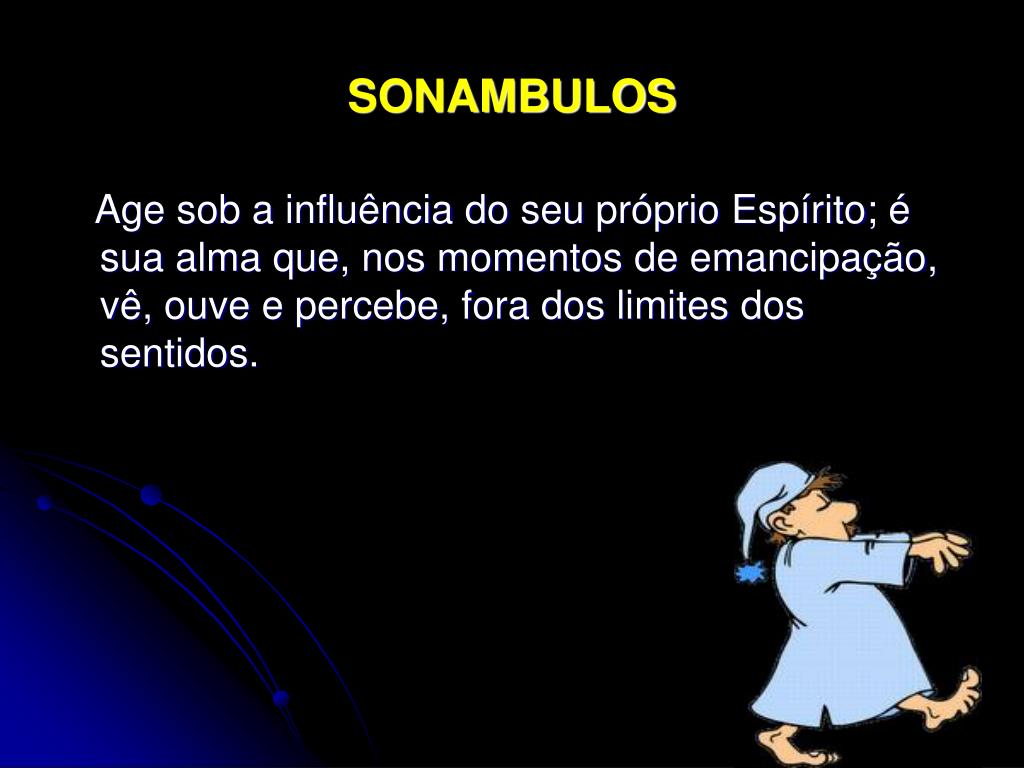 SONAMBULOS

Age sob a influência do seu próprio Espírito; é sua alma que, nos momentos de emancipação, vê, ouve e percebe, fora dos limites dos sentidos.